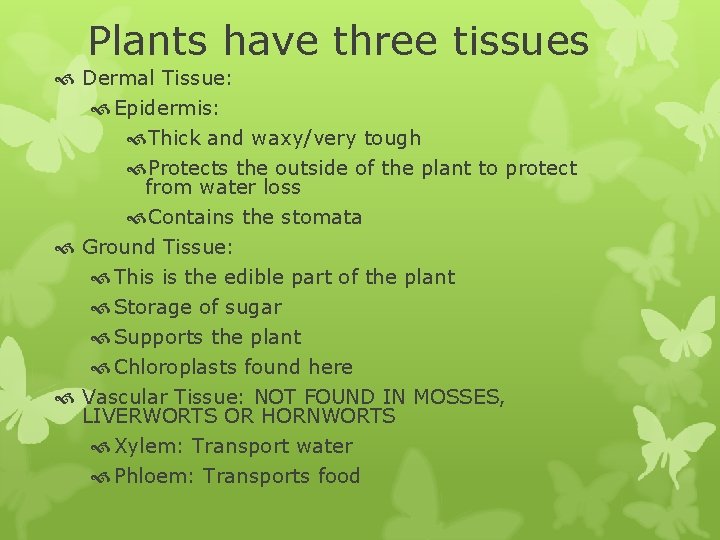 Plants have three tissues

Dermal Tissue:

Epidermis:

Thick and waxy/very tough

Protects the outside of the plant to protect from water loss

Contains the stomata

Ground Tissue:

This is the edible part of the plant

Storage of sugar

Supports the plant

Chloroplasts found here

Vascular Tissue: NOT FOUND IN MOSSES, LIVERWORTS OR HORNWORTS

Xylem: Transport water

Phloem: Transports food